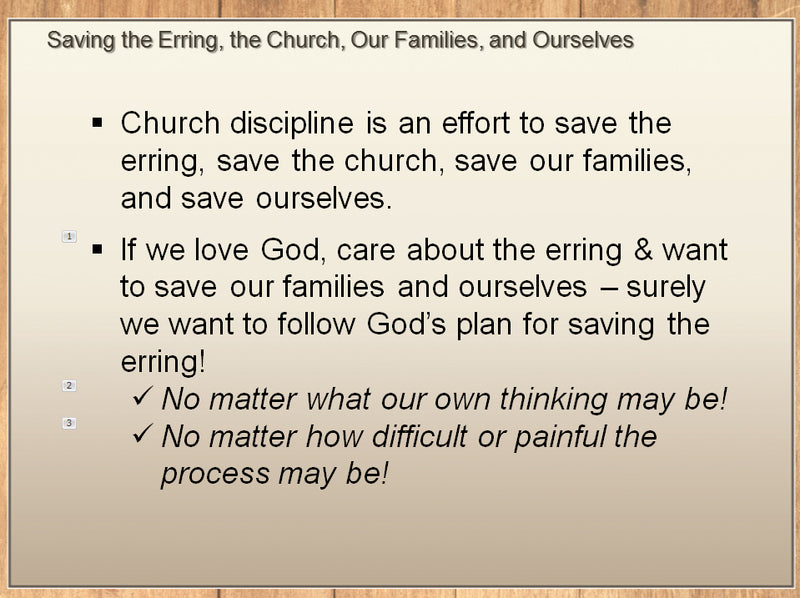 Saving the Erring, the Church, Our Families, and Ourselves

▪ Church discipline is an effort to save the erring, save the church, save our families, and save ourselves.

1

▪ If we love God, care about the erring & want to save our families and ourselves – surely we want to follow God's plan for saving the erring!

2

✓ No matter what our own thinking may be!

3

✓ No matter how difficult or painful the process may be!